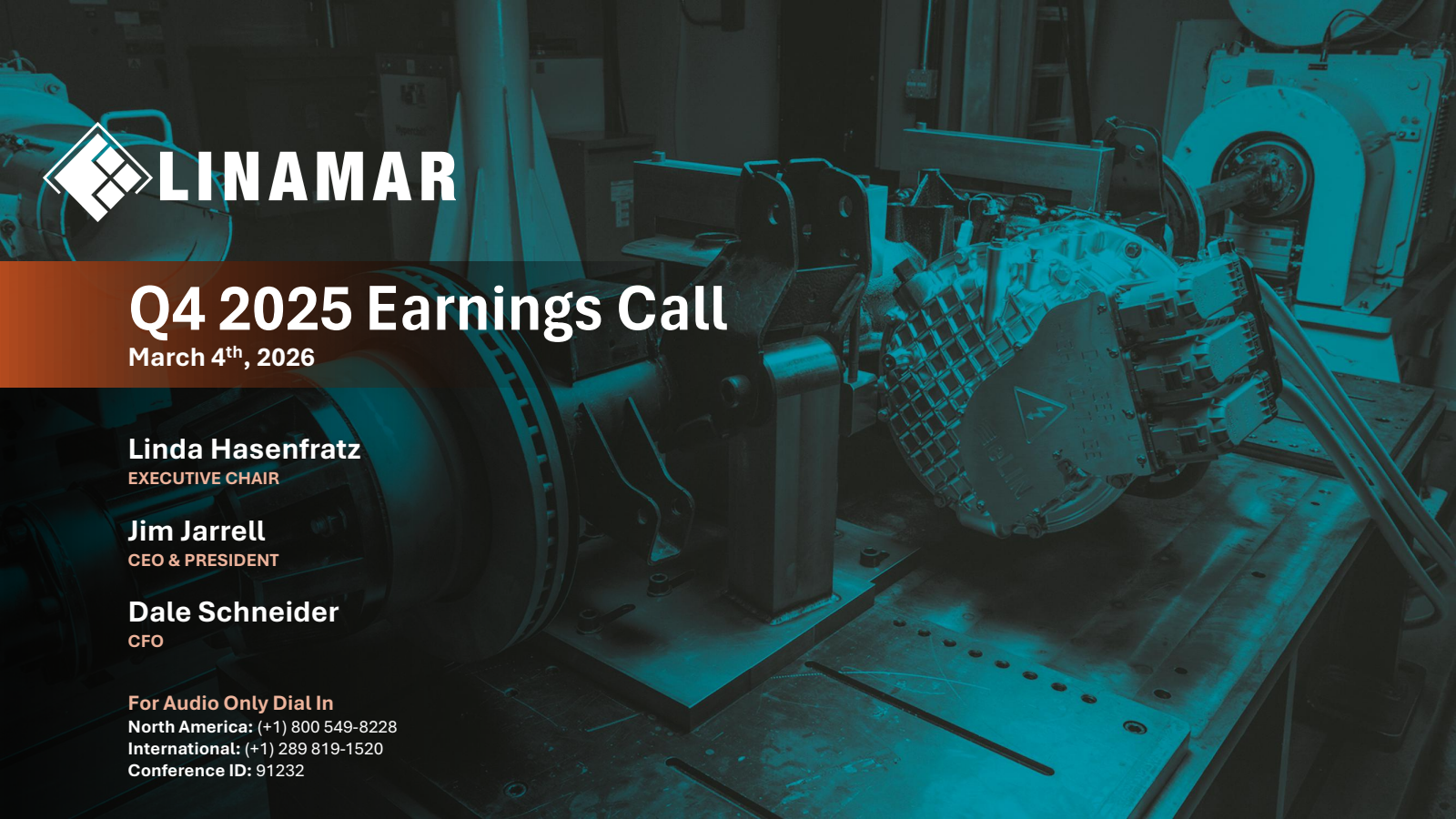 LINAMAR

Q4 2025 Earnings Call
March 4$^{th}$, 2026

Linda Hasenfratz
EXECUTIVE CHAIR

Jim Jarrell
CEO & PRESIDENT

Dale Schneider
CFO

For Audio Only Dial In
North America: (+1) 800 549-8228
International: (+1) 289 819-1520
Conference ID: 91232